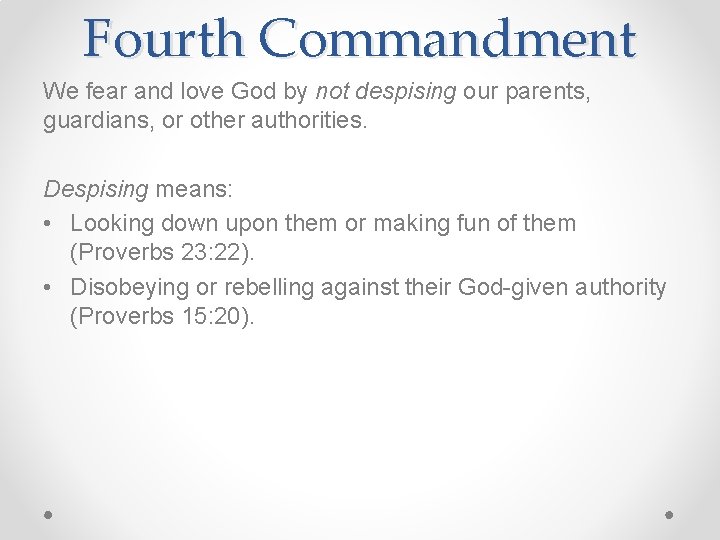 Fourth Commandment

We fear and love God by not despising our parents, guardians, or other authorities.

Despising means:
• Looking down upon them or making fun of them (Proverbs 23:22).
• Disobeying or rebelling against their God-given authority (Proverbs 15:20).